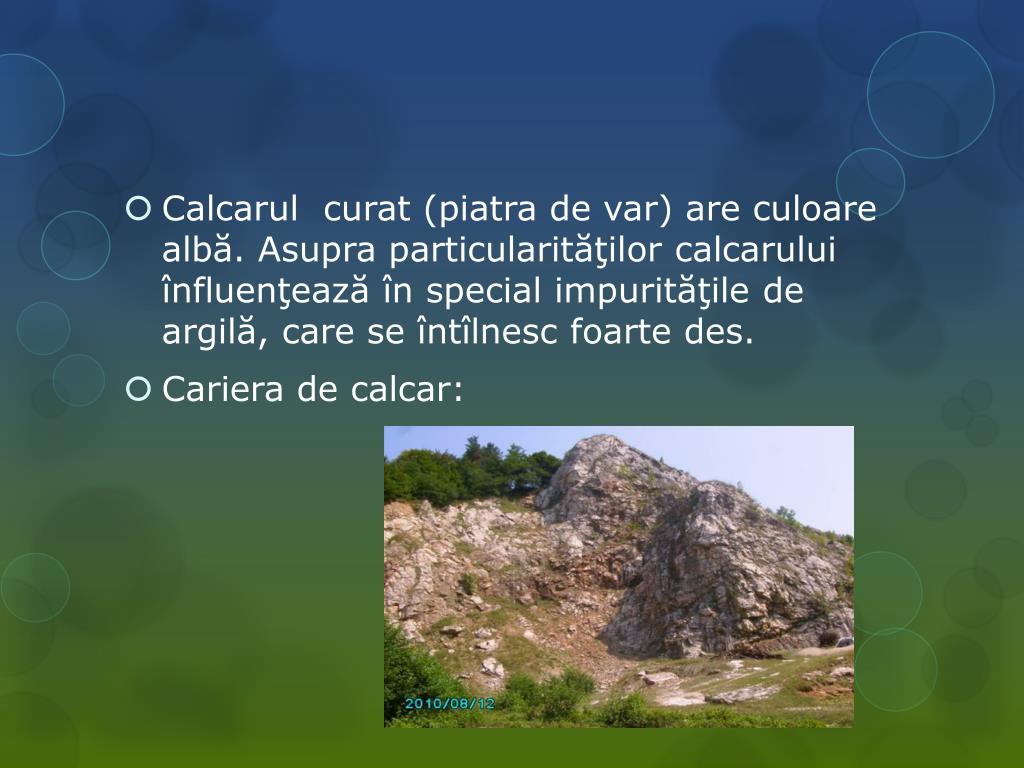 Calcarul curat (piatra de var) are culoare albă. Asupra particularităţilor calcarului înfluenţează în special impurităţile de argilă, care se întîlnesc foarte des.

Cariera de calcar:

2010/08/12